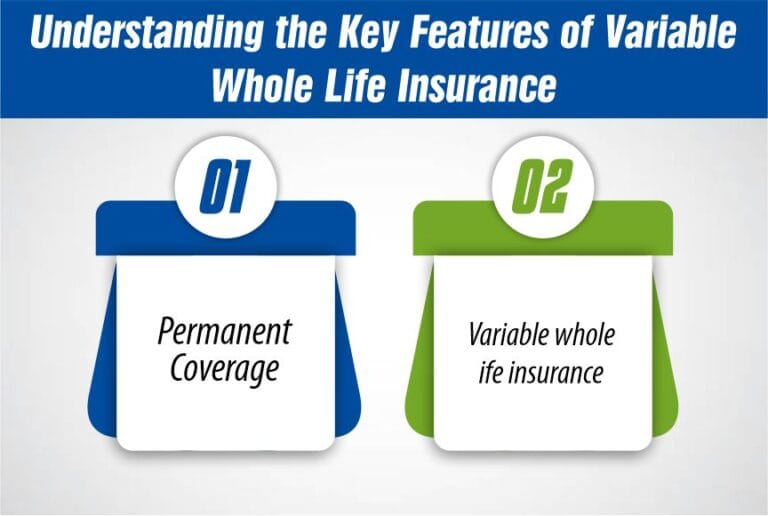 Understanding the Key Features of Variable Whole Life Insurance

01

Permanent Coverage

02

Variable whole ife insurance